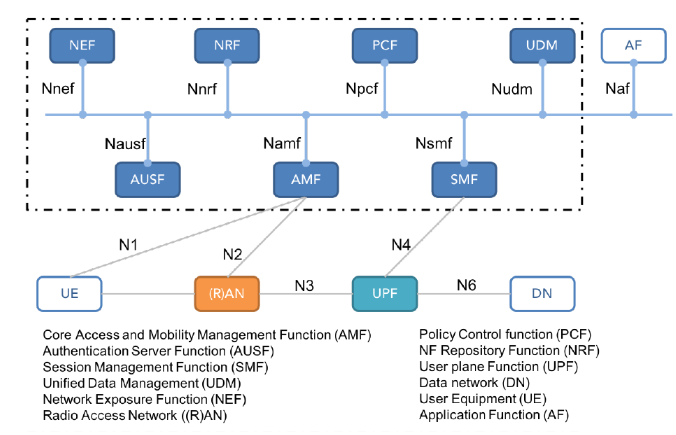 NEF
NRF
PCF
UDM
AF
Nnef
Nnrf
Npcf
Nudm
Naf
Nausf
Namf
Nsmf
AUSF
AMF
SMF
N1
N2
N4
UE
(R)AN
N3
UPF
N6
DN

Core Access and Mobility Management Function (AMF)
Authentication Server Function (AUSF)
Session Management Function (SMF)
Unified Data Management (UDM)
Network Exposure Function (NEF)
Radio Access Network ((R)AN)

Policy Control function (PCF)
NF Repository Function (NRF)
User plane Function (UPF)
Data network (DN)
User Equipment (UE)
Application Function (AF)